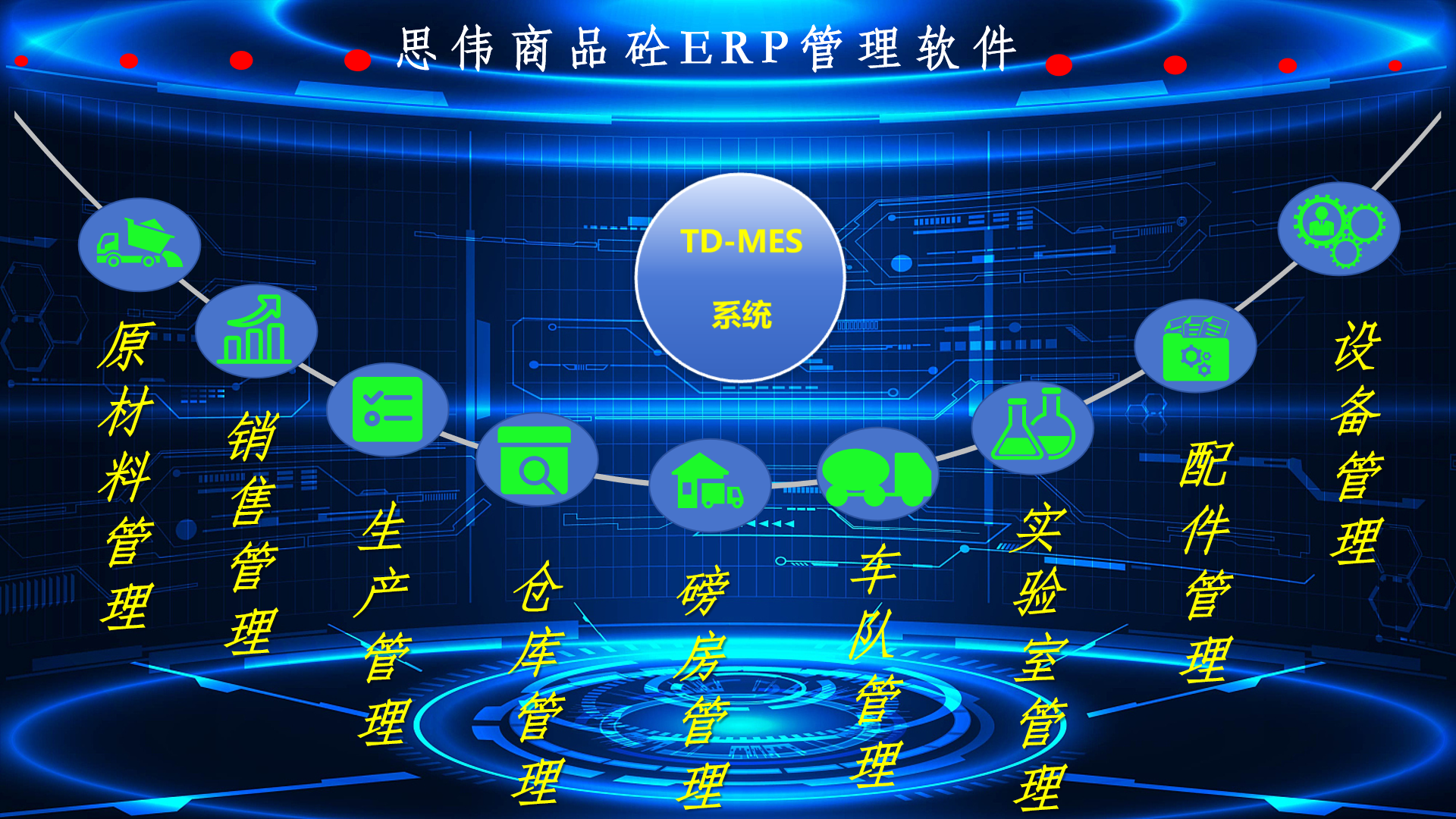 思伟商品砼ERP管理软件

TD-MES
系统

原材料管理

销售管理

生产管理

仓库管理

磅房管理

车队管理

实验室管理

配件管理

设备管理